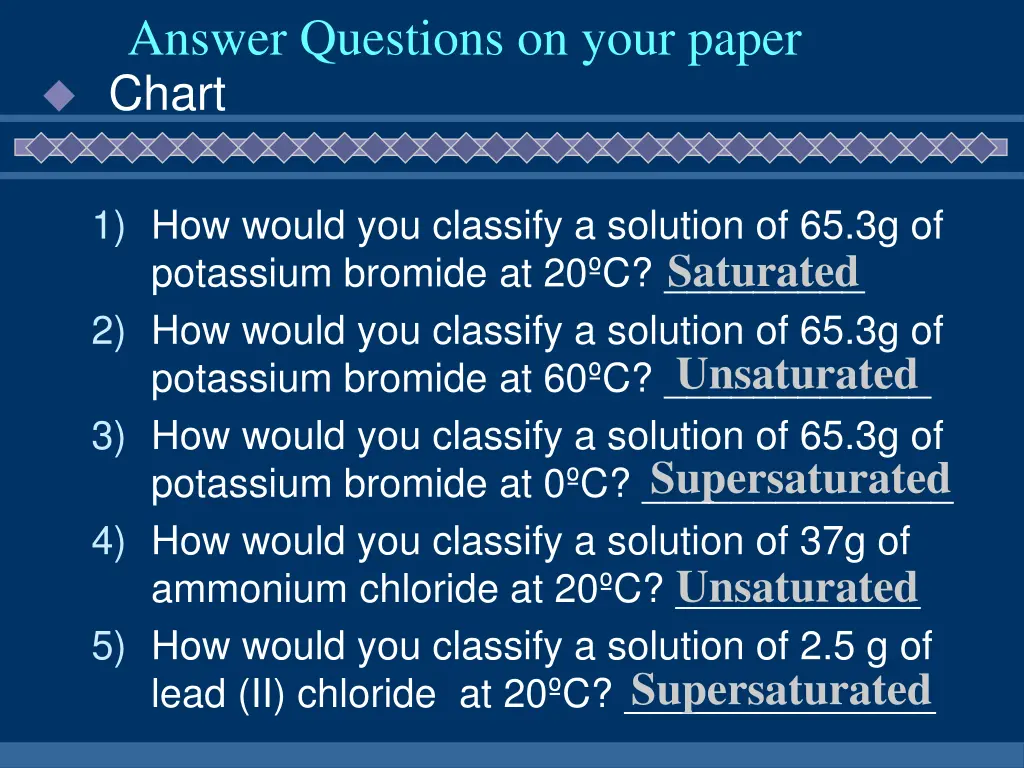 Answer Questions on your paper

Chart

1) How would you classify a solution of 65.3g of potassium bromide at 20ºC? Saturated
2) How would you classify a solution of 65.3g of potassium bromide at 60ºC? Unsaturated
3) How would you classify a solution of 65.3g of potassium bromide at 0ºC? Supersaturated
4) How would you classify a solution of 37g of ammonium chloride at 20ºC? Unsaturated
5) How would you classify a solution of 2.5 g of lead (II) chloride at 20ºC? Supersaturated